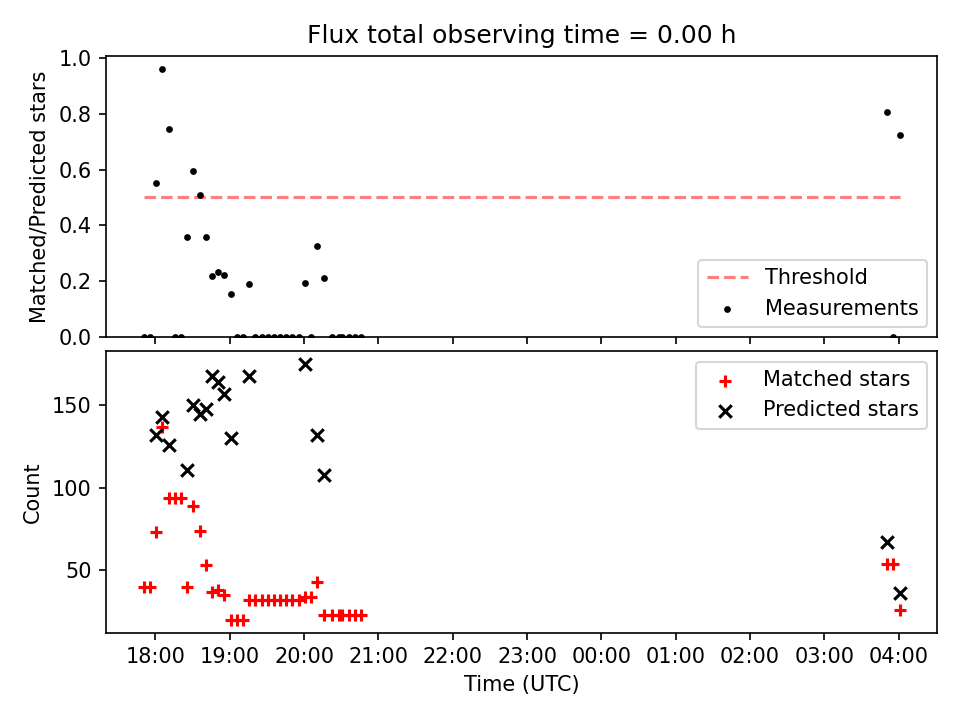 Flux total observing time = 0.00 h

Matched/Predicted stars

1.0
0.8
0.6
0.4
0.2
0.0

Threshold
Measurements

Count

150
100
50

Matched stars
Predicted stars

18:00
19:00
20:00
21:00
22:00
23:00
00:00
01:00
02:00
03:00
04:00

Time (UTC)